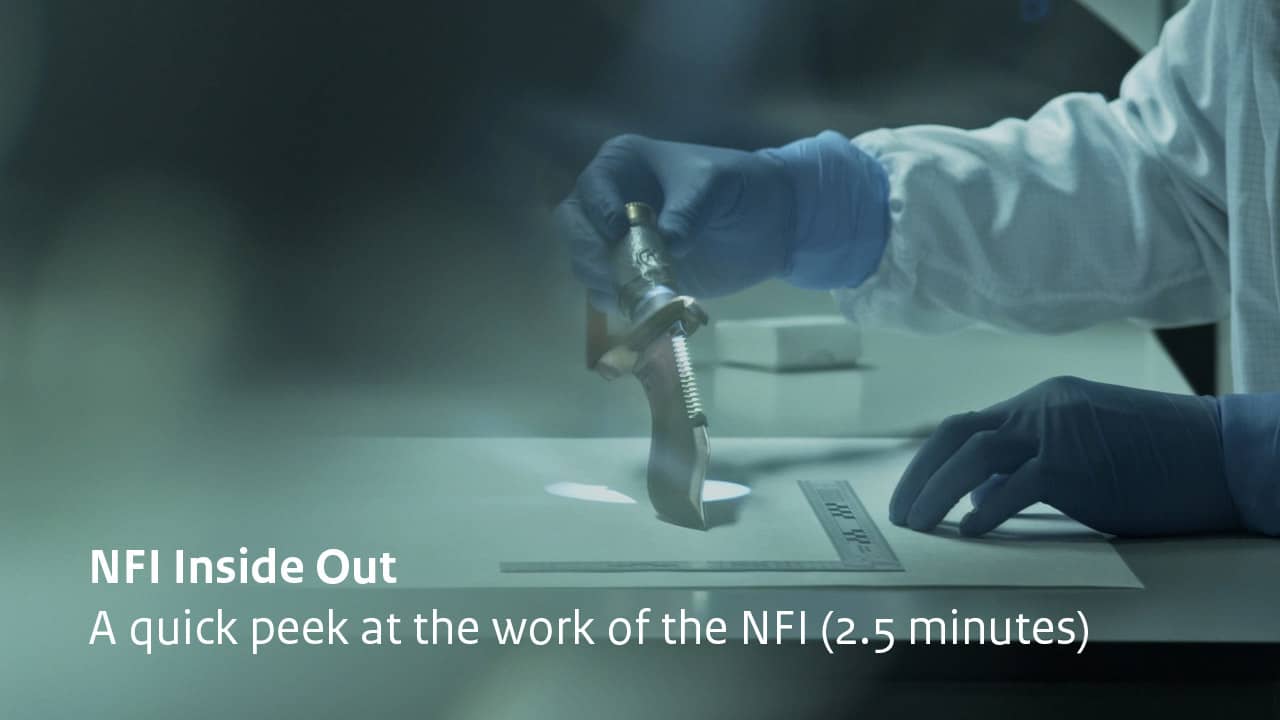 NFI Inside Out
A quick peek at the work of the NFI (2.5 minutes)